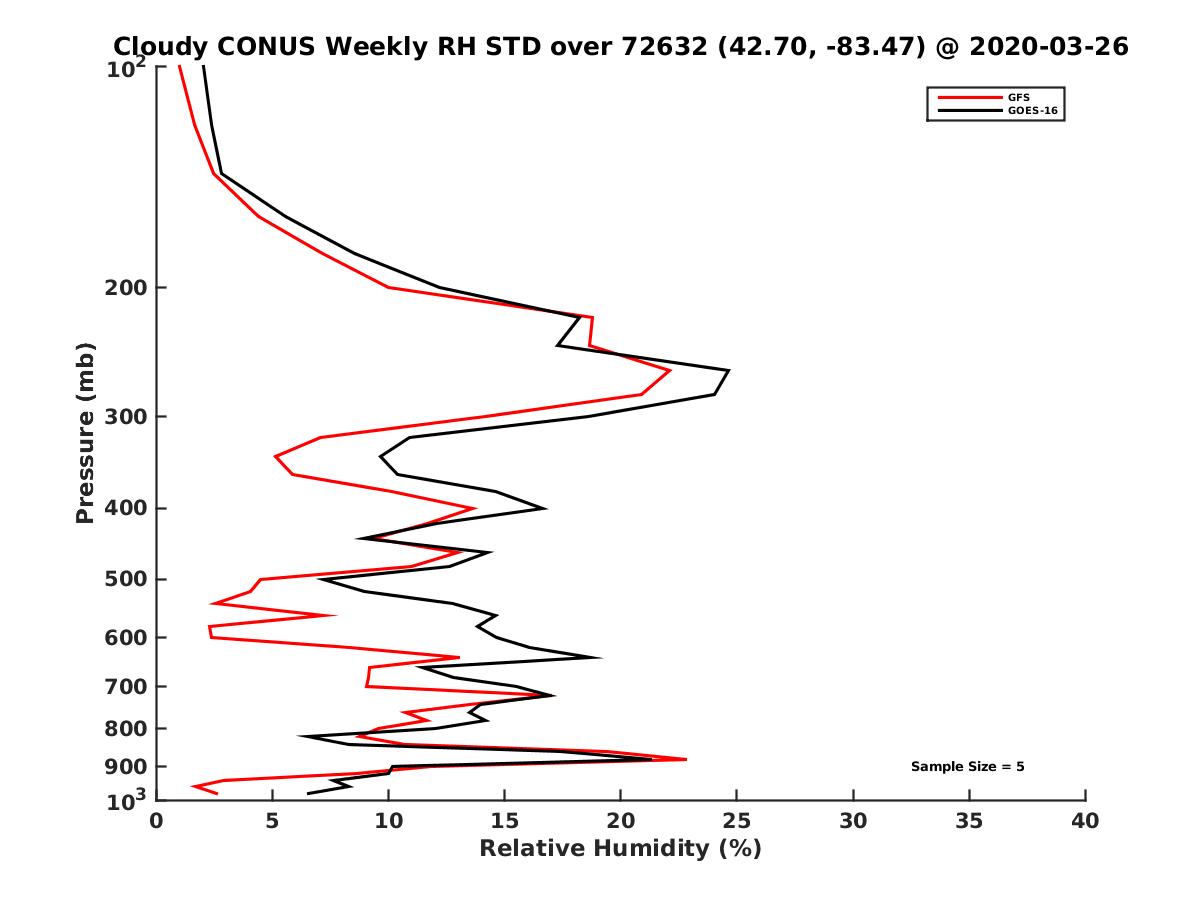 Cloudy CONUS Weekly RH STD over 72632 (42.70, -83.47) @ 2020-03-26

GFS
GOES-16

Pressure (mb)

$10^2$
200
300
400
500
600
700
800
900
$10^3$

Sample Size = 5

0
5
10
15
20
25
30
35
40

Relative Humidity (%)